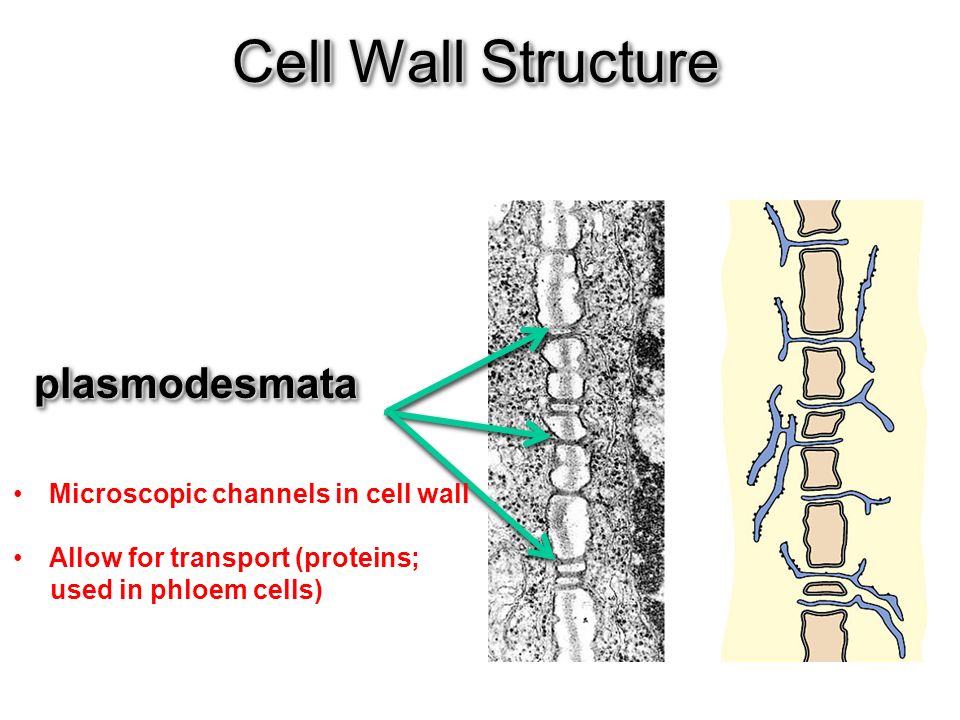 Cell Wall Structure

plasmodesmata

• Microscopic channels in cell wall

• Allow for transport (proteins; used in phloem cells)